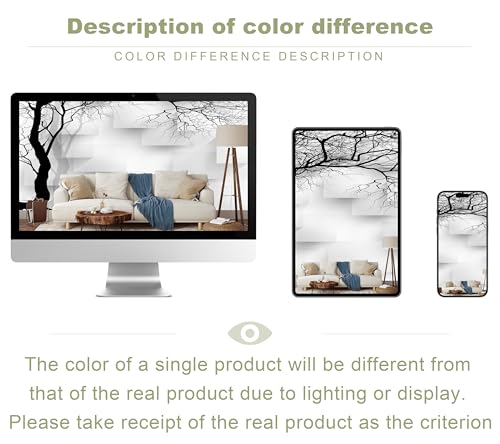 Description of color difference

COLOR DIFFERENCE DESCRIPTION

The color of a single product will be different from that of the real product due to lighting or display. Please take receipt of the real product as the criterion